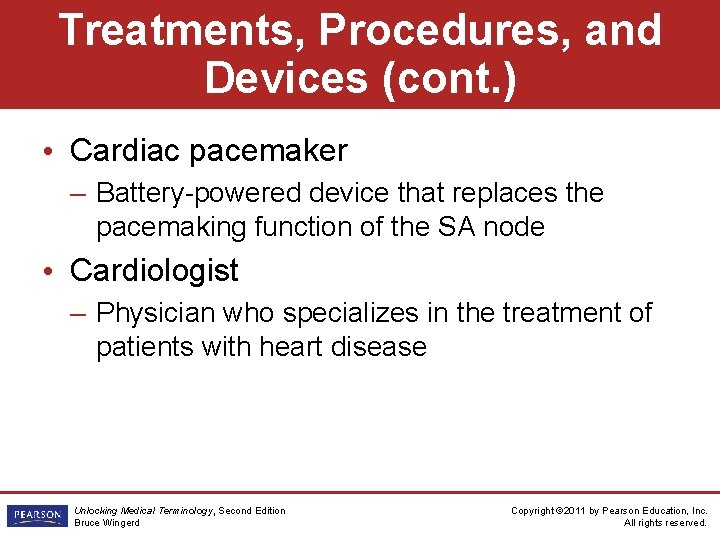 Treatments, Procedures, and Devices (cont.)

• Cardiac pacemaker
– Battery-powered device that replaces the pacemaking function of the SA node

• Cardiologist
– Physician who specializes in the treatment of patients with heart disease

PEARSON

Unlocking Medical Terminology, Second Edition
Bruce Wingerd

Copyright ©2011 by Pearson Education, Inc.
All rights reserved.